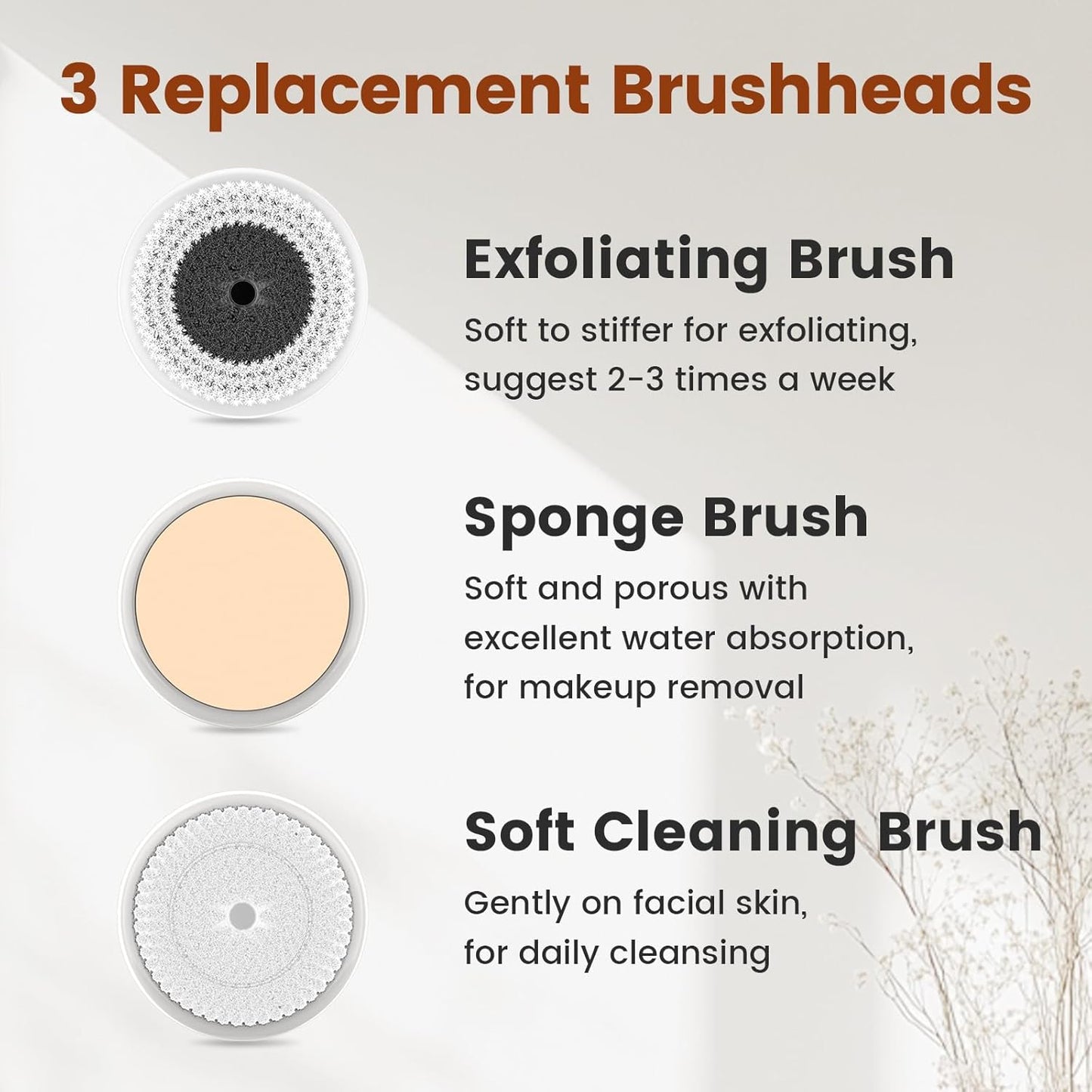 3 Replacement Brushheads

Exfoliating Brush

Soft to stiffer for exfoliating, suggest 2-3 times a week

Sponge Brush

Soft and porous with excellent water absorption, for makeup removal

Soft Cleaning Brush

Gently on facial skin, for daily cleansing